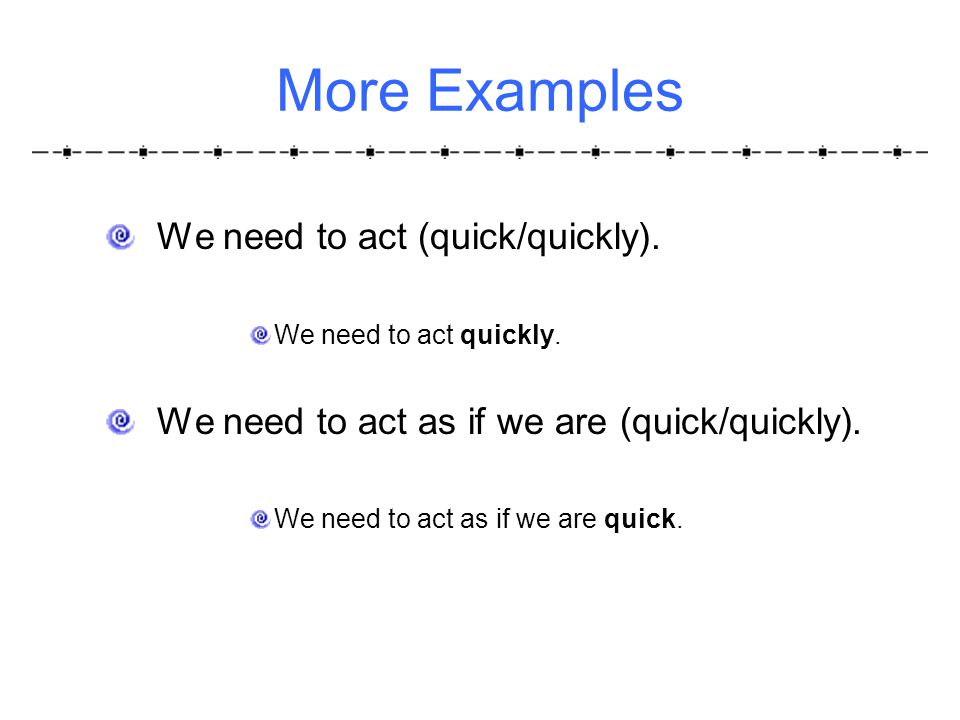 More Examples

We need to act (quick/quickly).

We need to act quickly.

We need to act as if we are (quick/quickly).

We need to act as if we are quick.